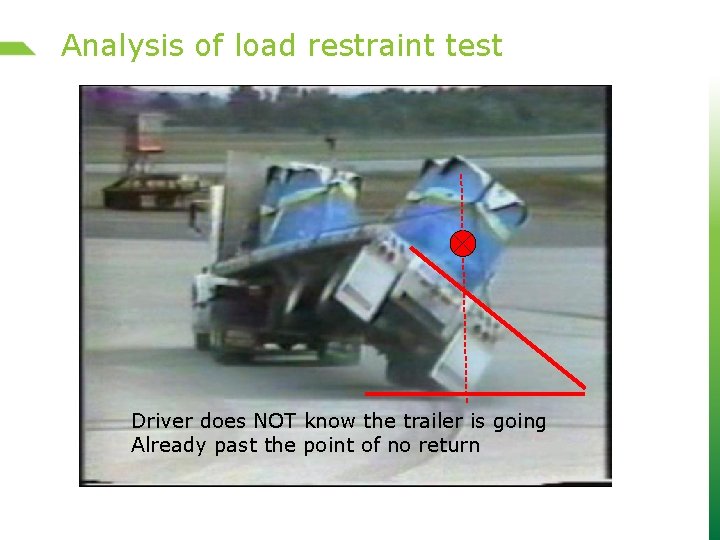 Analysis of load restraint test

Driver does NOT know the trailer is going
Already past the point of no return